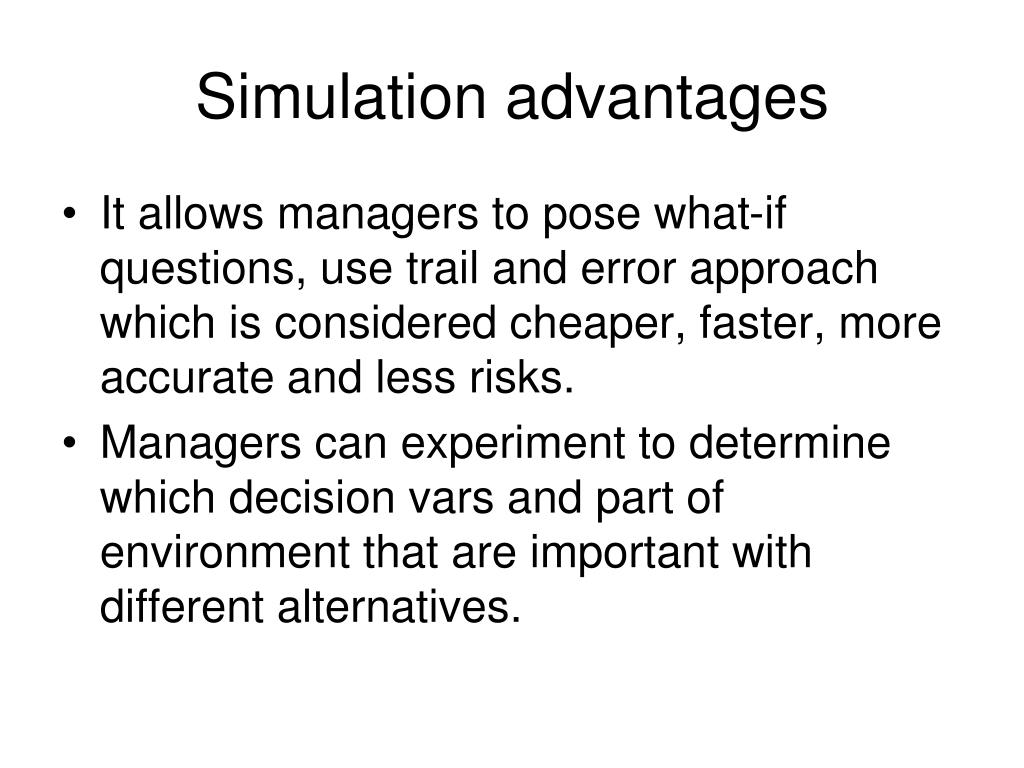 Simulation advantages

• It allows managers to pose what-if questions, use trail and error approach which is considered cheaper, faster, more accurate and less risks.
• Managers can experiment to determine which decision vars and part of environment that are important with different alternatives.